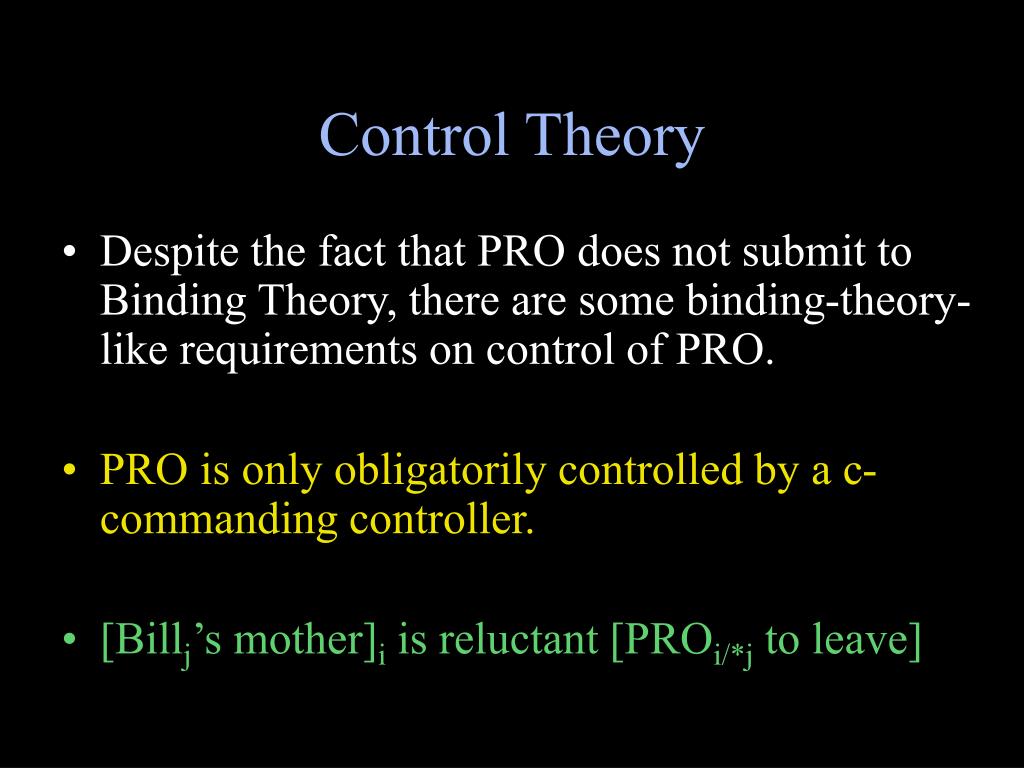 Control Theory

• Despite the fact that PRO does not submit to Binding Theory, there are some binding-theory-like requirements on control of PRO.

• PRO is only obligatorily controlled by a c-commanding controller.

• [Bill$_j$'s mother]$_i$ is reluctant [PRO$_{i/*j}$ to leave]